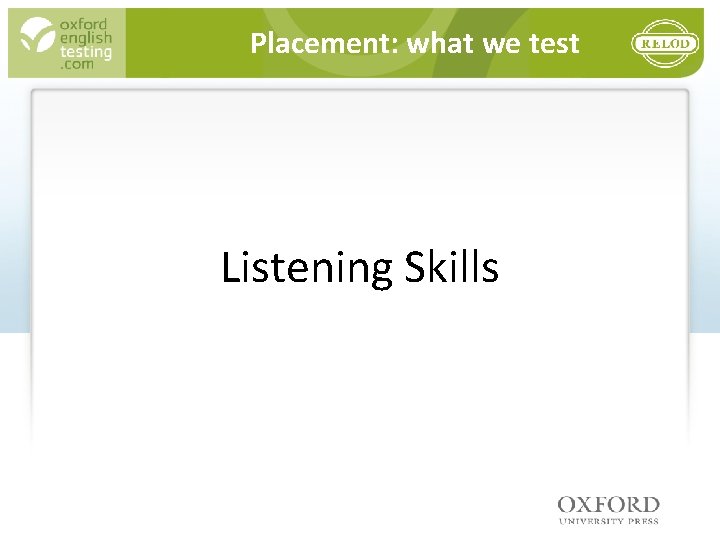 oxford english testing .com

Placement: what we test

RELOD

Listening Skills

OXFORD
UNIVERSITY PRESS